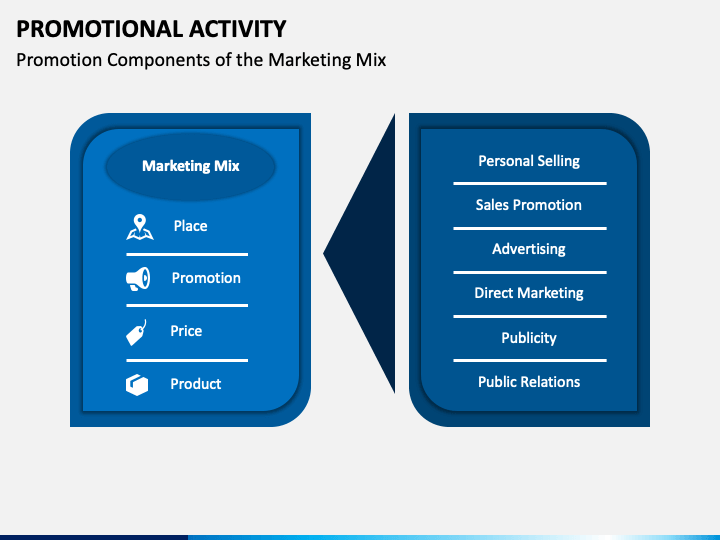 PROMOTIONAL ACTIVITY

Promotion Components of the Marketing Mix

Marketing Mix

Place

Promotion

Price

Product

Personal Selling

Sales Promotion

Advertising

Direct Marketing

Publicity

Public Relations